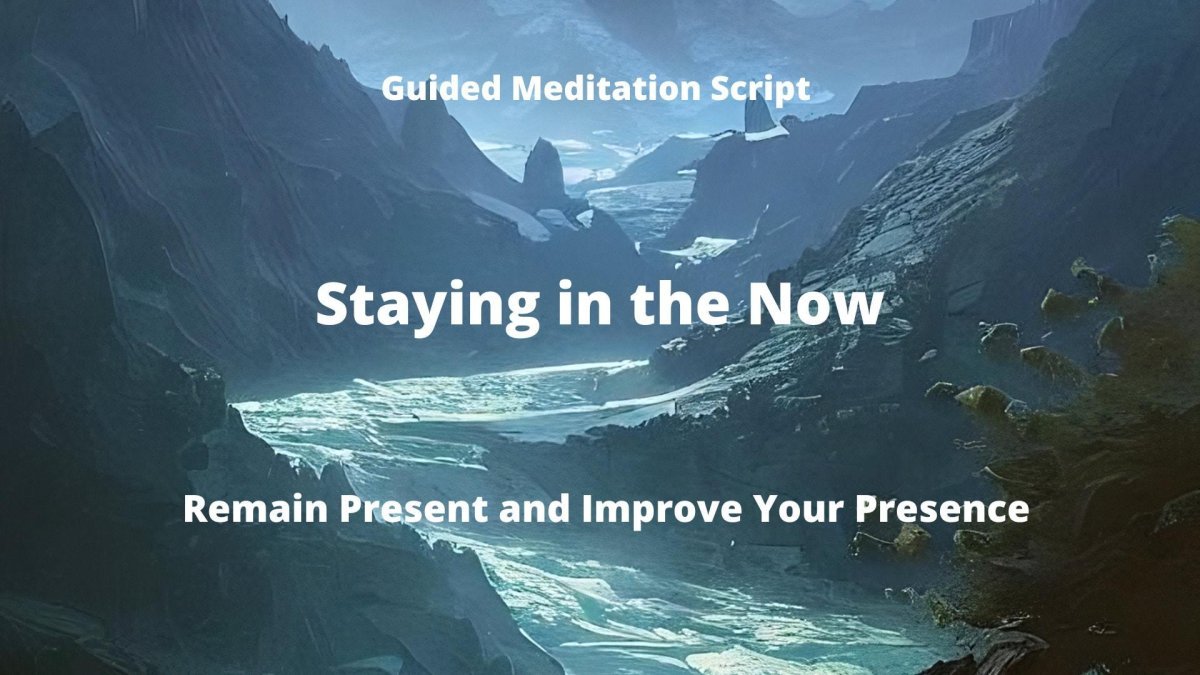 Guided Meditation Script

Staying in the Now

Remain Present and Improve Your Presence